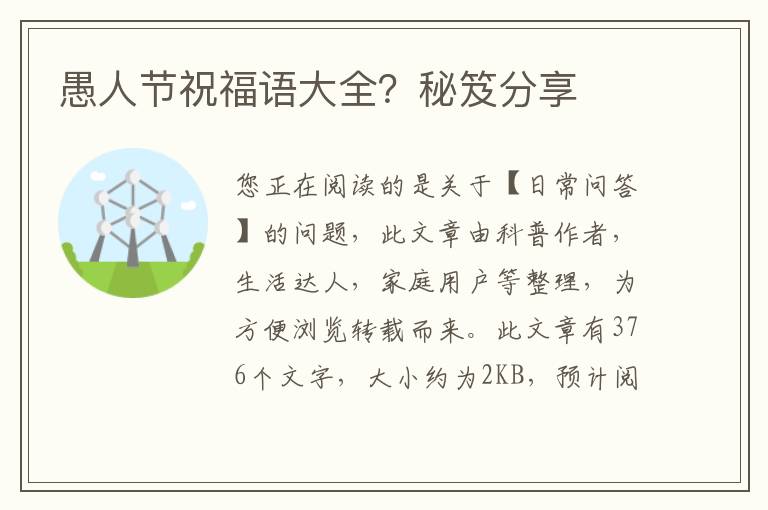 愚人节祝福语大全？秘笈分享

您正在阅读的是关于【日常问答】的问题，此文章由科普作者，生活达人，家庭用户等整理，为方便浏览转载而来。此文章有376个文字，大小约为2KB，预计阅